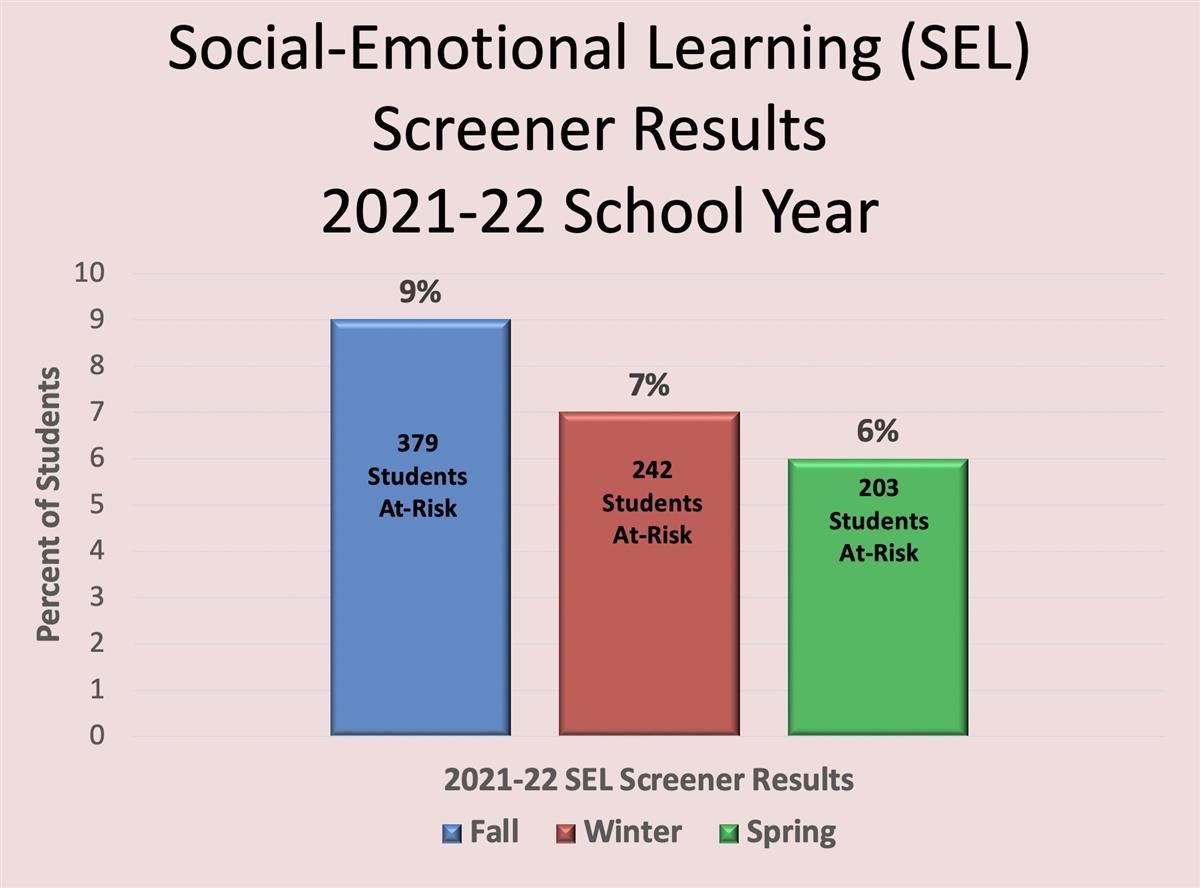 Social-Emotional Learning (SEL)
Screener Results
2021-22 School Year

Percent of Students

10
9
8
7
6
5
4
3
2
1
0

9%
379 Students At-Risk

7%
242 Students At-Risk

6%
203 Students At-Risk

2021-22 SEL Screener Results

Fall Winter Spring